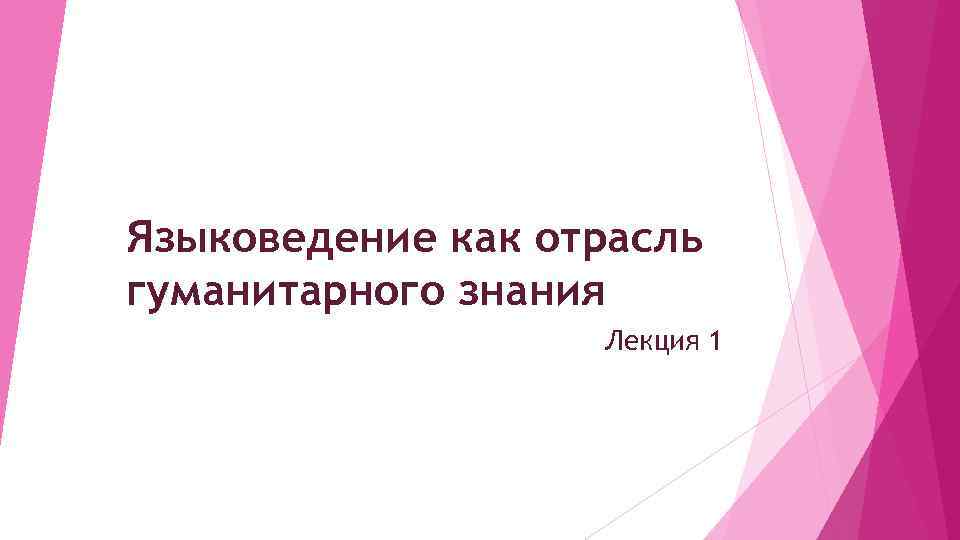 Языковедение как отрасль гуманитарного знания

Лекция 1